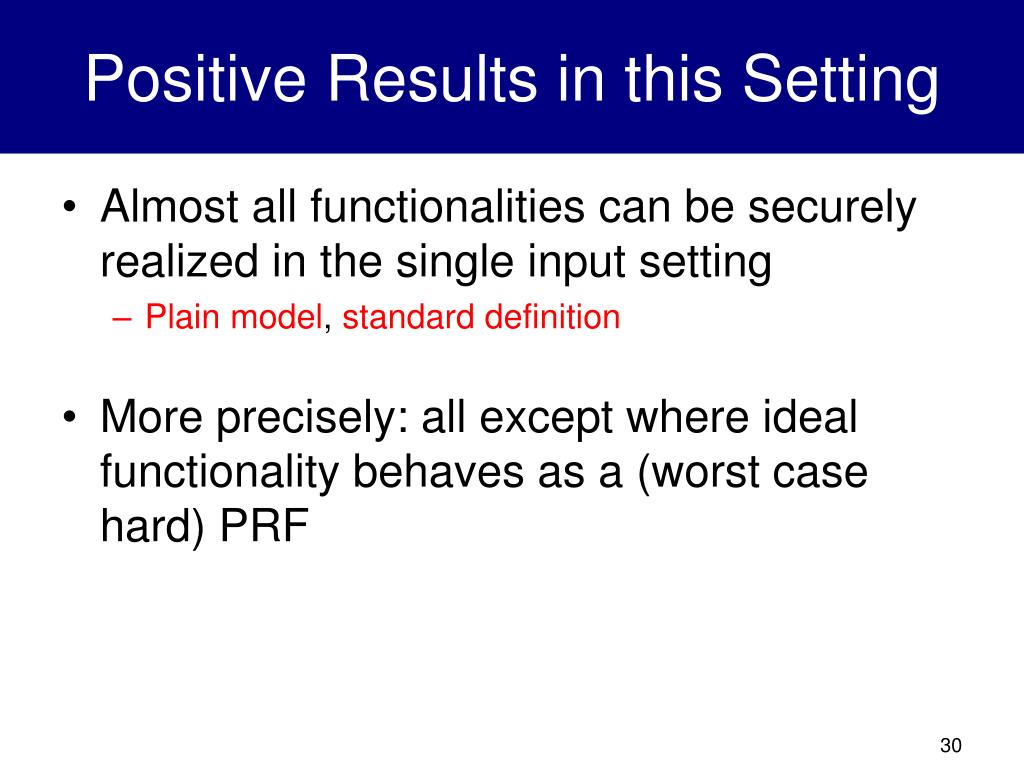 Positive Results in this Setting

• Almost all functionalities can be securely realized in the single input setting
– Plain model, standard definition

• More precisely: all except where ideal functionality behaves as a (worst case hard) PRF

30